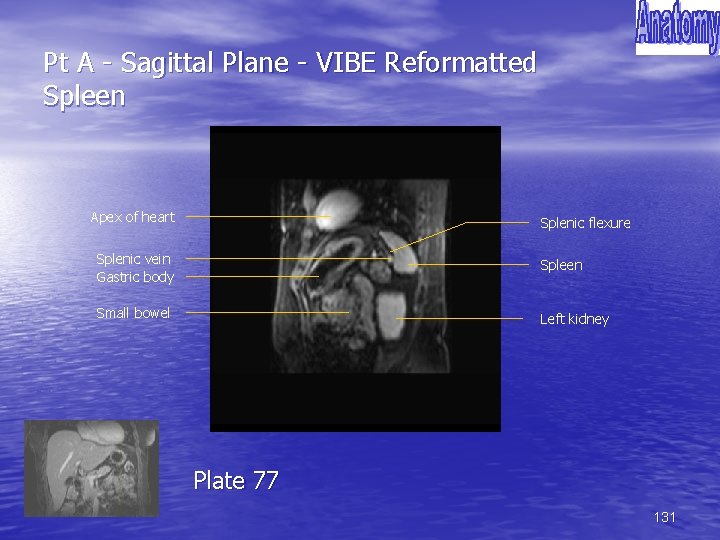 Anatomy

Pt A - Sagittal Plane - VIBE Reformatted Spleen

Apex of heart

Splenic vein
Gastric body

Small bowel

Splenic flexure

Spleen

Left kidney

Plate 77

131